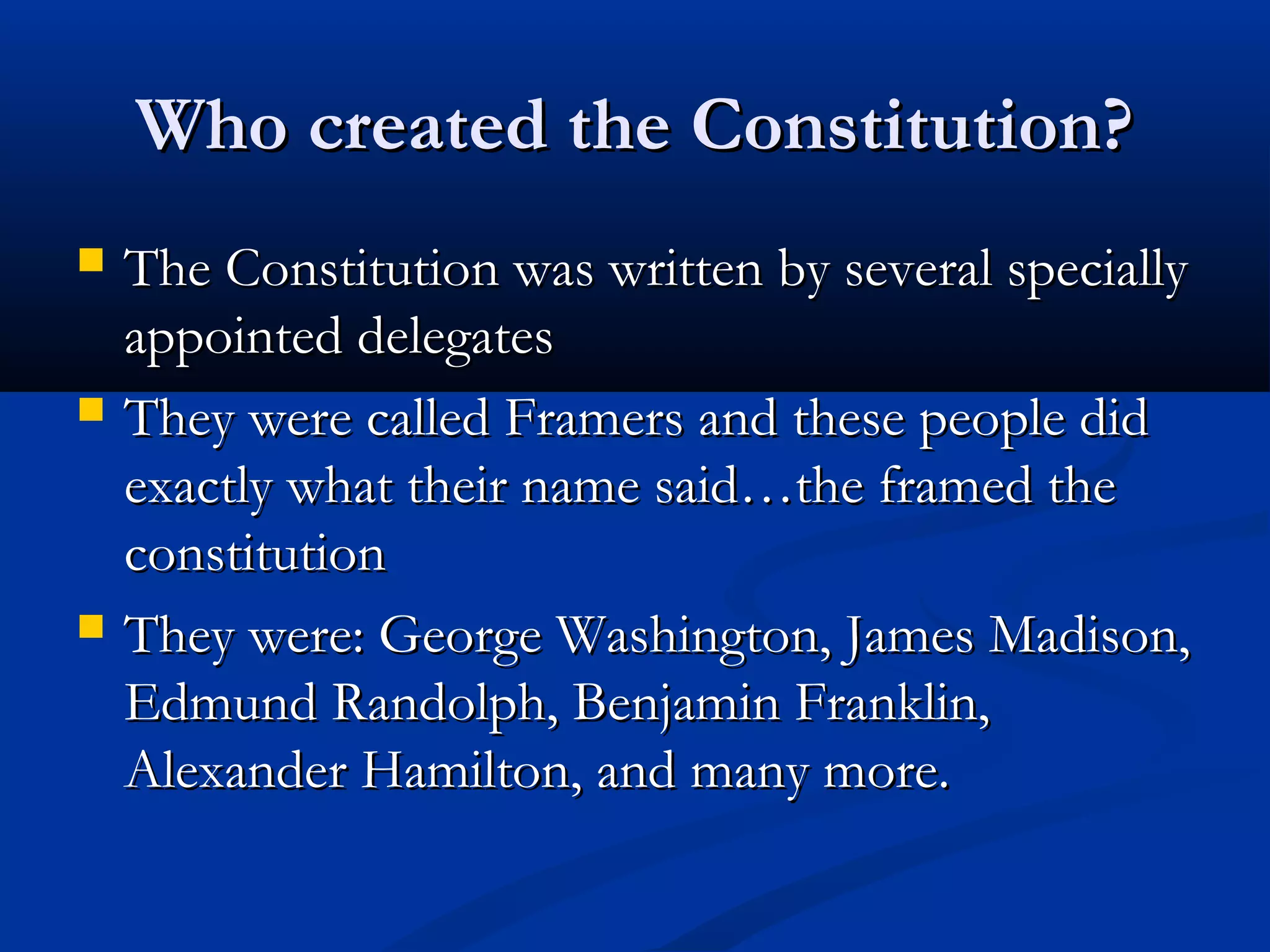 Who created the Constitution?

The Constitution was written by several specially appointed delegates

They were called Framers and these people did exactly what their name said…the framed the constitution

They were: George Washington, James Madison, Edmund Randolph, Benjamin Franklin, Alexander Hamilton, and many more.